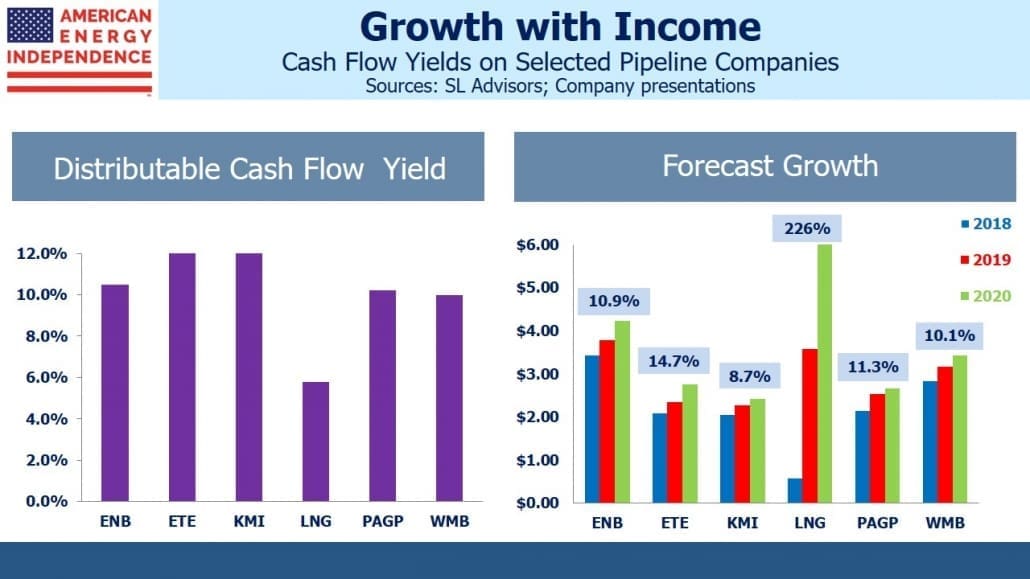 AMERICAN ENERGY INDEPENDENCE

Growth with Income
Cash Flow Yields on Selected Pipeline Companies
Sources: SL Advisors; Company presentations

Distributable Cash Flow Yield

12.0%
10.0%
8.0%
6.0%
4.0%
2.0%
0.0%

ENB ETE KMI LNG PAGP WMB

Forecast Growth

2018
2019
2020

$6.00
$5.00
$4.00
$3.00
$2.00
$1.00
$0.00

10.9%
14.7%
8.7%
226%
11.3%
10.1%

ENB ETE KMI LNG PAGP WMB